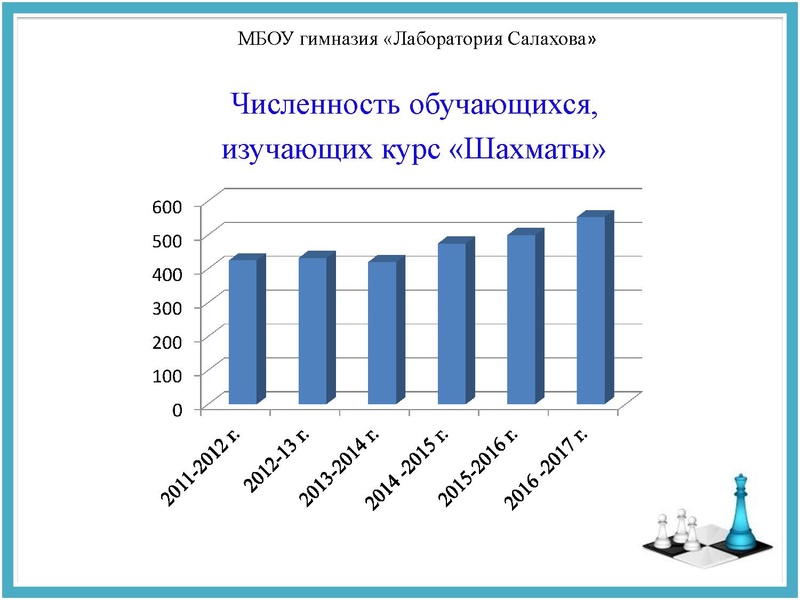 МБОУ гимназия «Лаборатория Салахова»

Численность обучающихся, изучающих курс «Шахматы»

600
500
400
300
200
100
0

2011-2012 г.
2012-13 г.
2013-2014 г.
2014 -2015 г.
2015-2016 г.
2016 -2017 г.